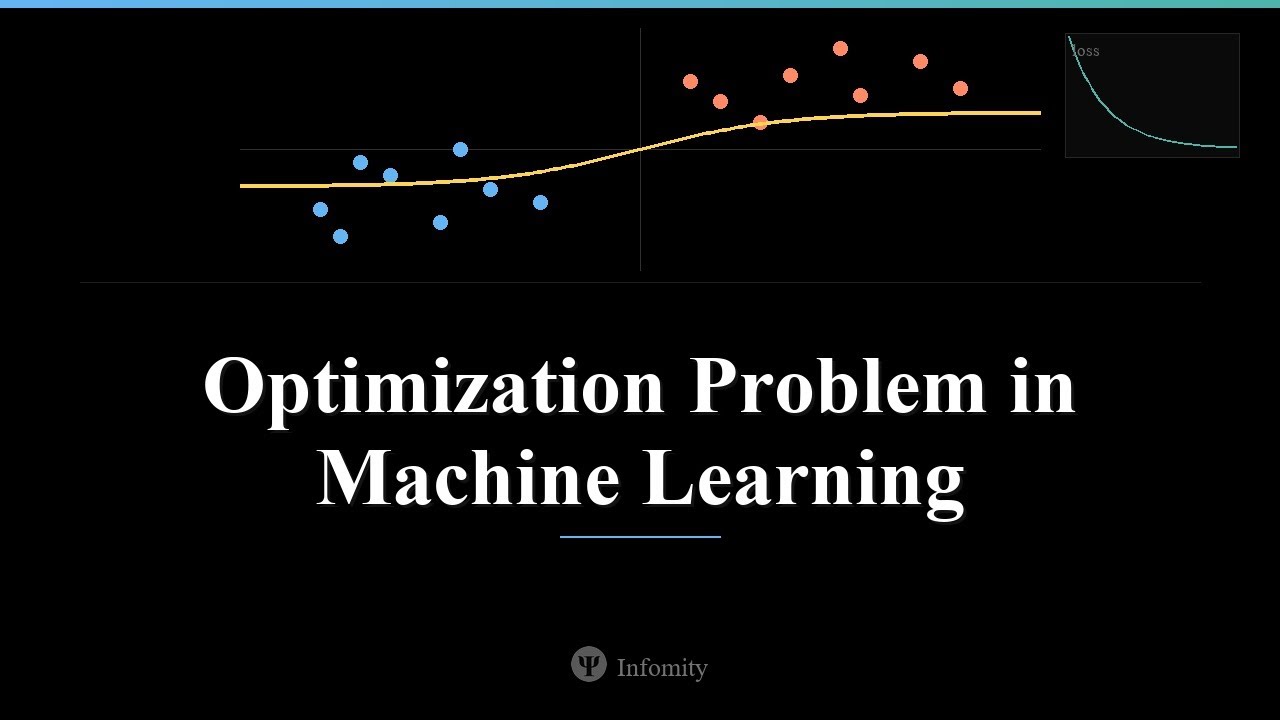 loss

Optimization Problem in Machine Learning

Ψ Infomity